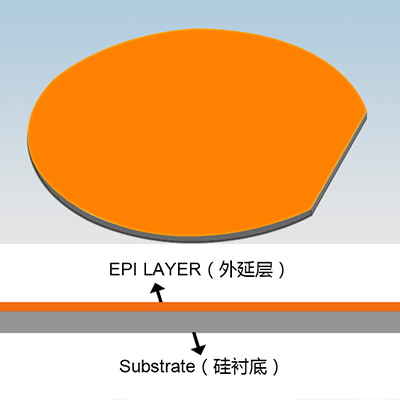 EPI LAYER（外延层）

Substrate（硅衬底）